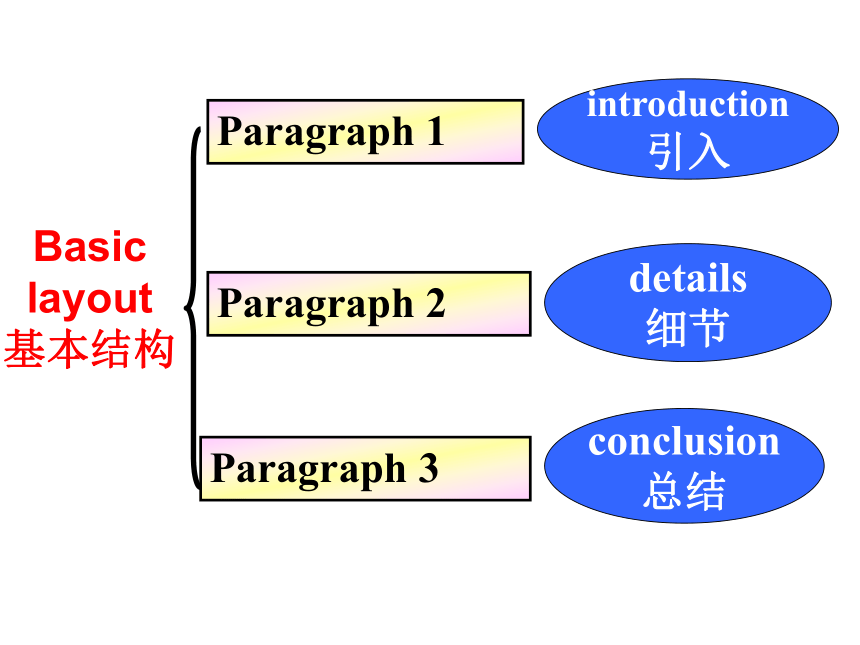 Basic layout
基本结构

Paragraph 1

introduction
引入

Paragraph 2

details
细节

Paragraph 3

conclusion
总结